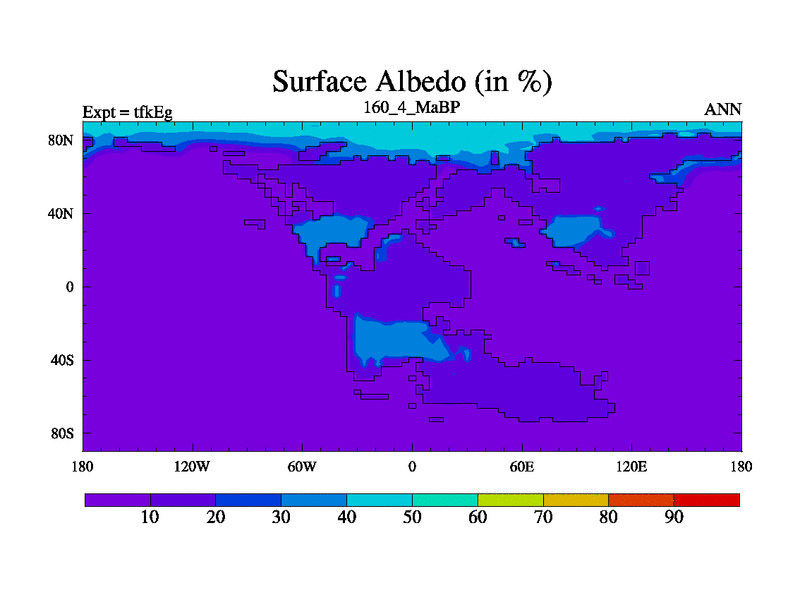 Surface Albedo (in %)

Expt = tfkEg

160_4_MaBP

ANN

80N

40N

0

40S

80S

180

120W

60W

0

60E

120E

180

10

20

30

40

50

60

70

80

90